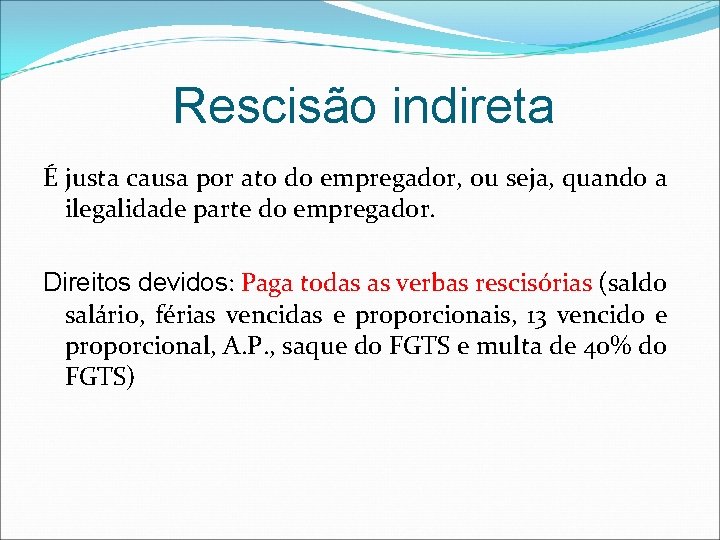 Rescisão indireta

É justa causa por ato do empregador, ou seja, quando a ilegalidade parte do empregador.

Direitos devidos: Paga todas as verbas rescisórias (saldo salário, férias vencidas e proporcionais, 13 vencido e proporcional, A.P., saque do FGTS e multa de 40% do FGTS)